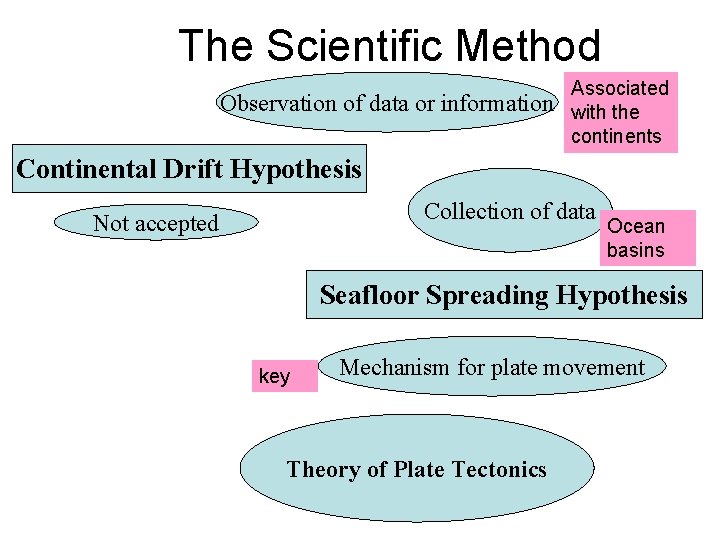 The Scientific Method

Observation of data or information

Associated with the continents

Continental Drift Hypothesis

Not accepted

Collection of data

Ocean basins

Seafloor Spreading Hypothesis

key

Mechanism for plate movement

Theory of Plate Tectonics